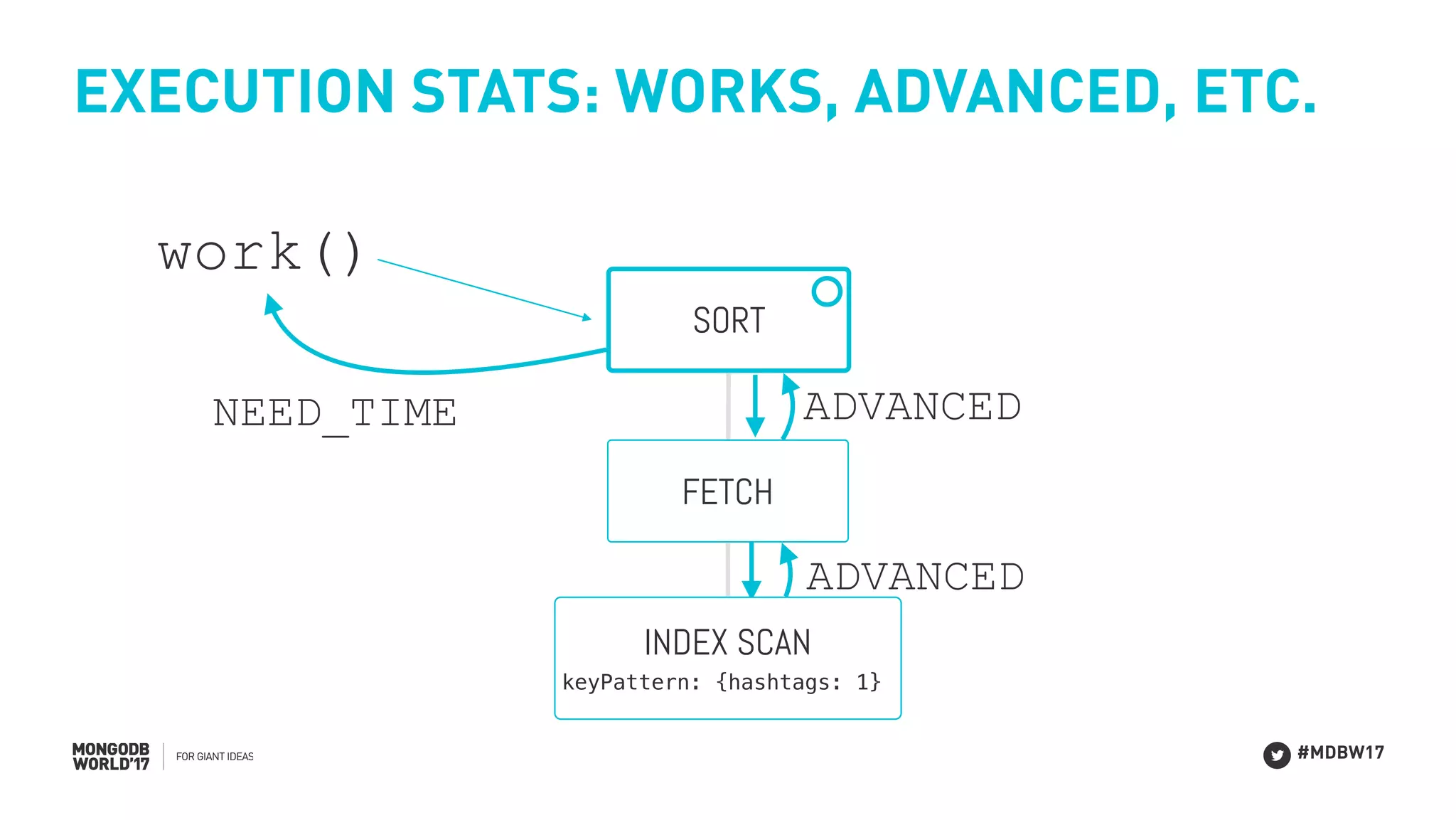 EXECUTION STATS: WORKS, ADVANCED, ETC.

work()

SORT

NEED_TIME

ADVANCED

FETCH

ADVANCED

INDEX SCAN
keyPattern: {hashtags: 1}

MONGODB WORLD'17 FOR GIANT IDEAS

#MDBW17